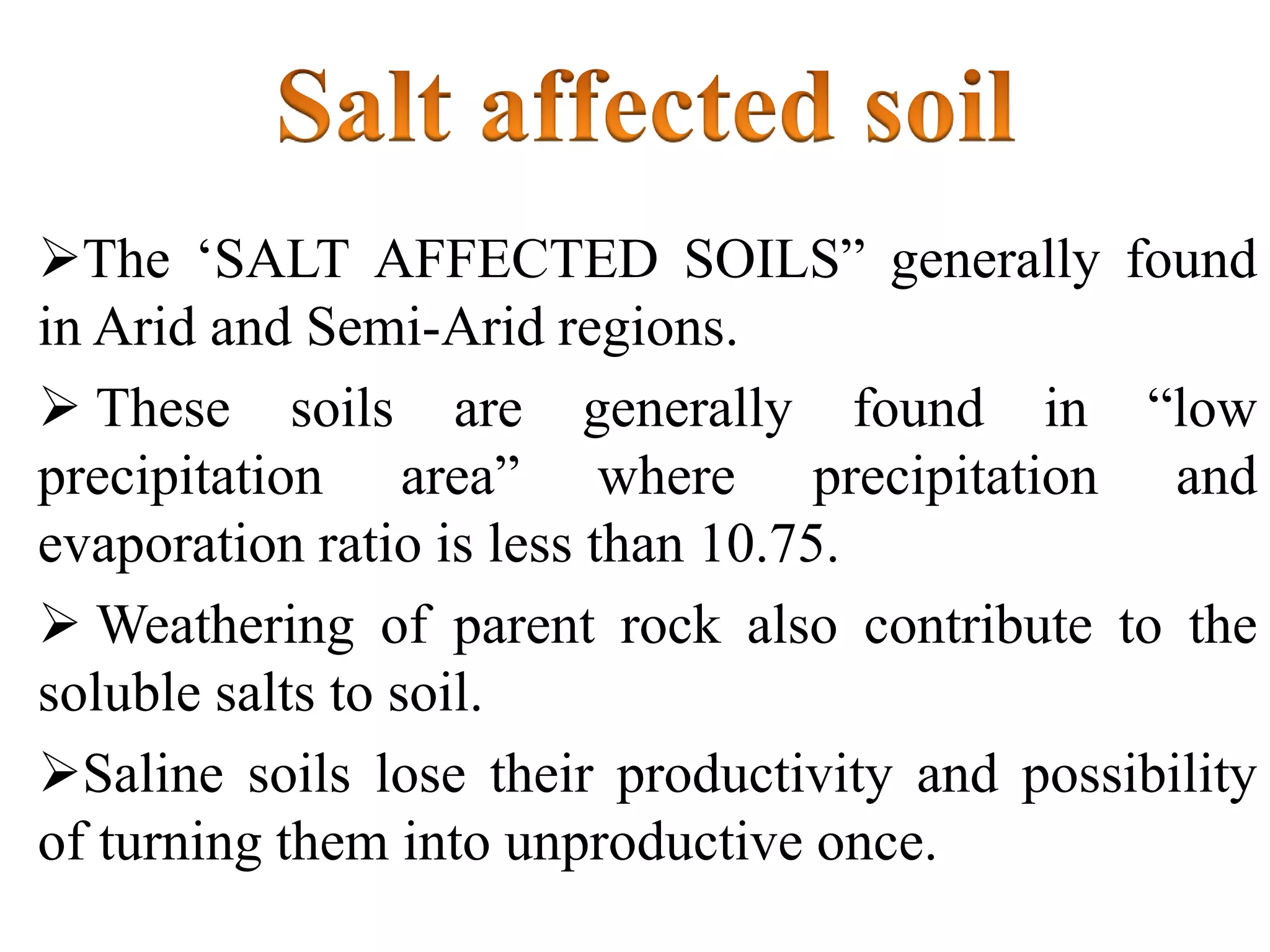 Salt affected soil

➢The ‘SALT AFFECTED SOILS” generally found in Arid and Semi-Arid regions.

➢ These soils are generally found in “low precipitation area” where precipitation and evaporation ratio is less than 10.75.

➢ Weathering of parent rock also contribute to the soluble salts to soil.

➢Saline soils lose their productivity and possibility of turning them into unproductive once.